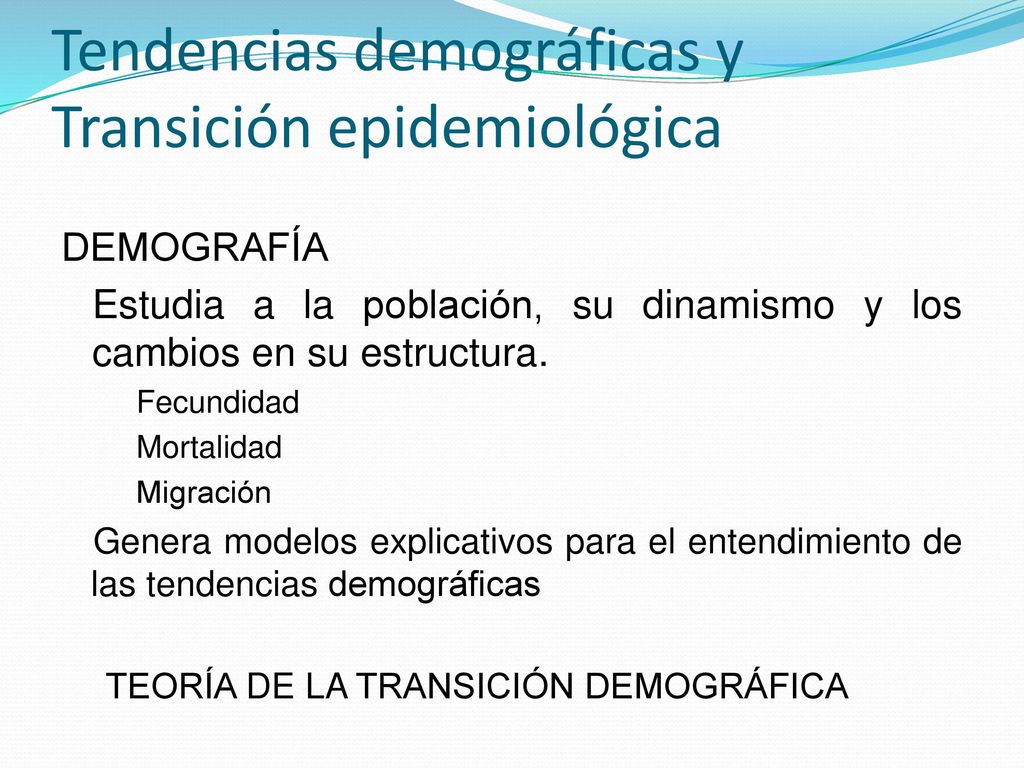 Tendencias demográficas y Transición epidemiológica

DEMOGRAFÍA

Estudia a la población, su dinamismo y los cambios en su estructura.

Fecundidad

Mortalidad

Migración

Genera modelos explicativos para el entendimiento de las tendencias demográficas

TEORÍA DE LA TRANSICIÓN DEMOGRÁFICA